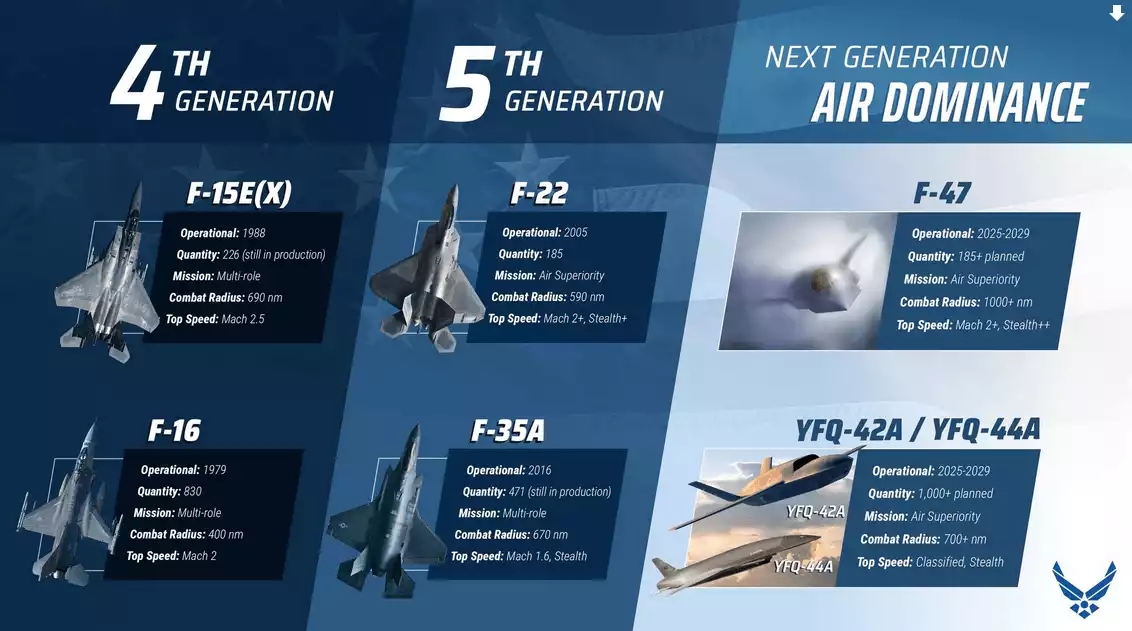 4TH GENERATION

F-15E(X)
Operational: 1988
Quantity: 226 (still in production)
Mission: Multi-role
Combat Radius: 690 nm
Top Speed: Mach 2.5

F-16
Operational: 1979
Quantity: 830
Mission: Multi-role
Combat Radius: 400 nm
Top Speed: Mach 2

5TH GENERATION

F-22
Operational: 2005
Quantity: 185
Mission: Air Superiority
Combat Radius: 590 nm
Top Speed: Mach 2+, Stealth+

F-35A
Operational: 2016
Quantity: 471 (still in production)
Mission: Multi-role
Combat Radius: 670 nm
Top Speed: Mach 1.6, Stealth

NEXT GENERATION
AIR DOMINANCE

F-47
Operational: 2025-2029
Quantity: 185+ planned
Mission: Air Superiority
Combat Radius: 1000+ nm
Top Speed: Mach 2+, Stealth++

YFQ-42A / YFQ-44A
YFQ-42A
YFQ-44A
Operational: 2025-2029
Quantity: 1,000+ planned
Mission: Air Superiority
Combat Radius: 700+ nm
Top Speed: Classified, Stealth